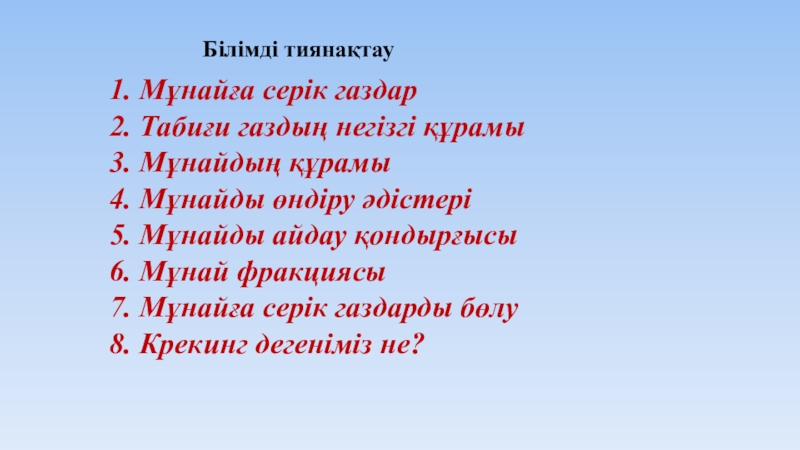 Білімді тиянақтау

1. Мұнайға серік газдар
2. Табиғи газдың негізгі құрамы
3. Мұнайдың құрамы
4. Мұнайды өндіру әдістері
5. Мұнайды айдау қондырғысы
6. Мұнай фракциясы
7. Мұнайға серік газдарды бөлу
8. Крекинг дегеніміз не?